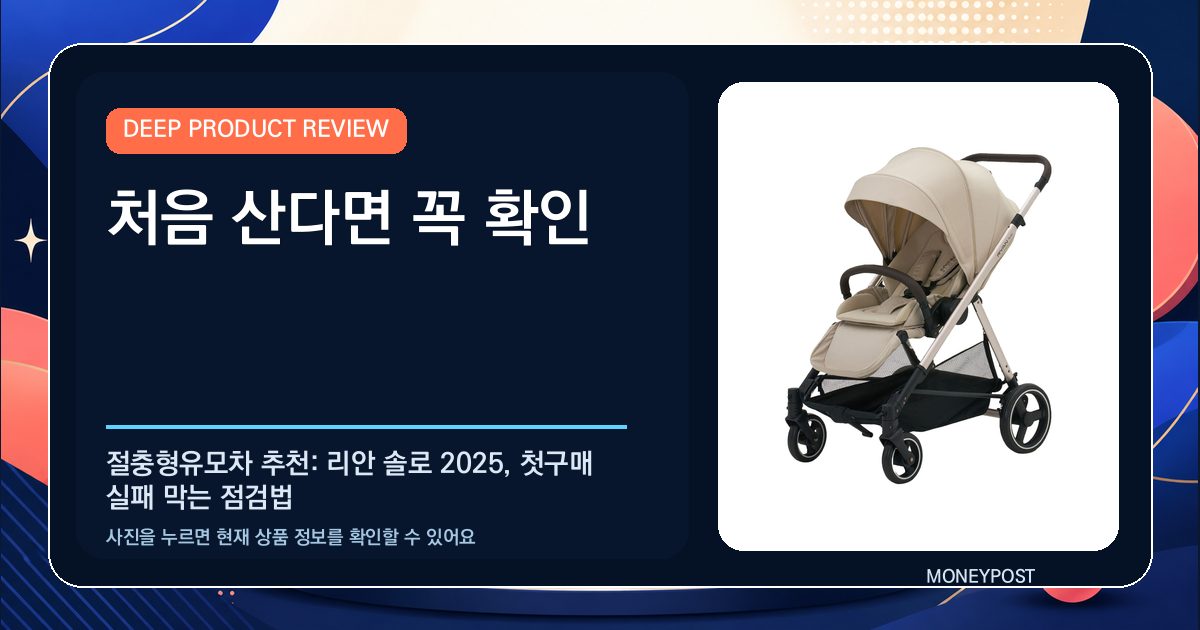 DEEP PRODUCT REVIEW

처음 산다면 꼭 확인

절충형유모차 추천: 리안 솔로 2025, 첫구매 실패 막는 점검법

사진을 누르면 현재 상품 정보를 확인할 수 있어요

MONEYPOST